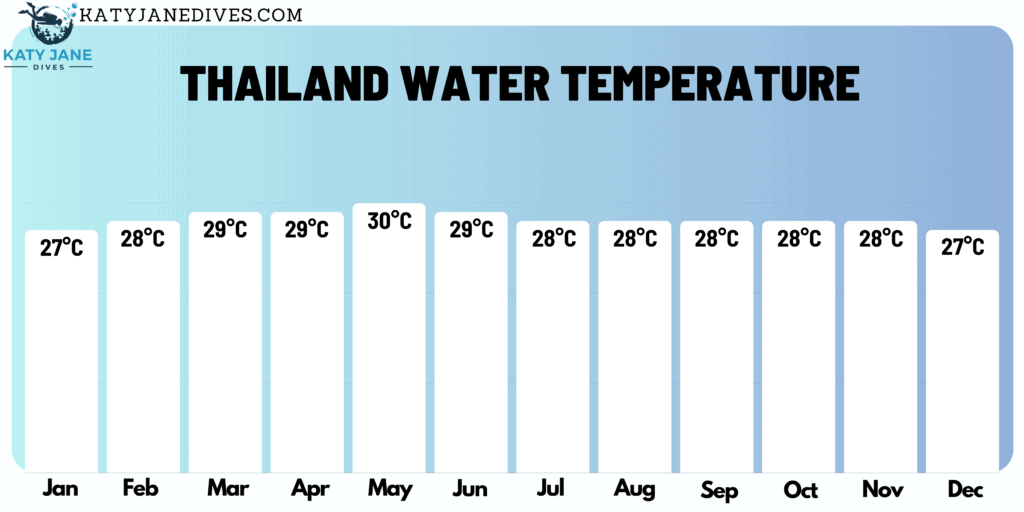 KATYJANEDIVES.COM

KATY JANE
DIVES

THAILAND WATER TEMPERATURE

27°C
28°C
29°C
29°C
30°C
29°C
28°C
28°C
28°C
28°C
28°C
27°C

Jan
Feb
Mar
Apr
May
Jun
Jul
Aug
Sep
Oct
Nov
Dec